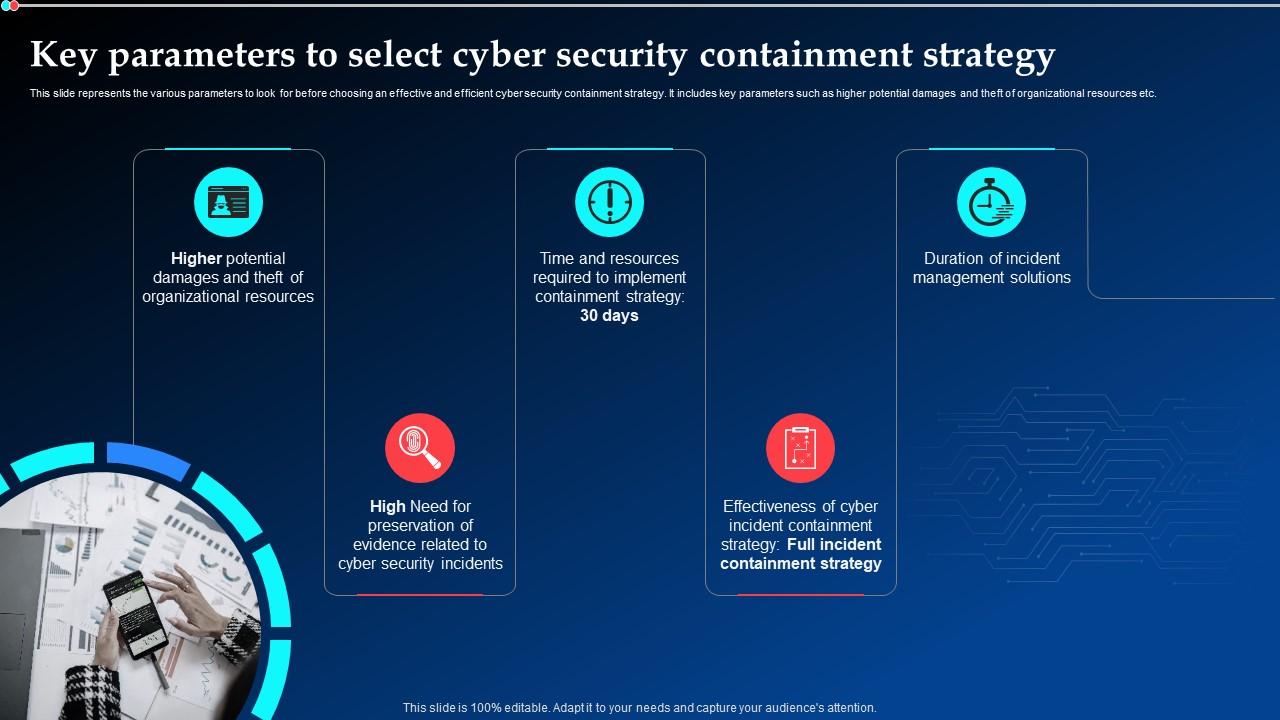 Key parameters to select cyber security containment strategy

This slide represents the various parameters to look for before choosing an effective and efficient cyber security containment strategy. It includes key parameters such as higher potential damages and theft of organizational resources etc.

Higher potential damages and theft of organizational resources

High Need for preservation of evidence related to cyber security incidents

Time and resources required to implement containment strategy: 30 days

Effectiveness of cyber incident containment strategy: Full incident containment strategy

Duration of incident management solutions

This slide is 100% editable. Adapt it to your needs and capture your audience's attention.